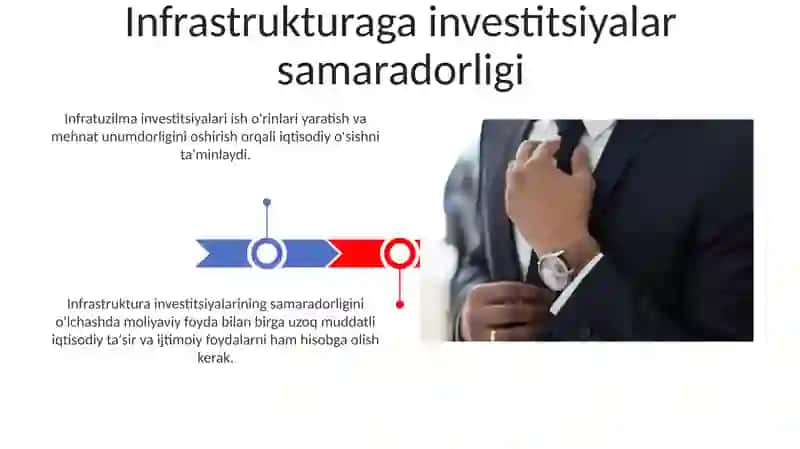 Infrastrukturaga investitsiyalar samaradorligi

Infratuzilma investitsiyalari ish o'rinlari yaratish va mehnat unumdorligini oshirish orqali iqtisodiy o'sishni ta'minlaydi.

Infrastruktura investitsiyalarining samaradorligini o'lchashda moliyaviy foyda bilan birga uzoq muddatli iqtisodiy ta'sir va ijtimoiy foydalarni ham hisobga olish kerak.